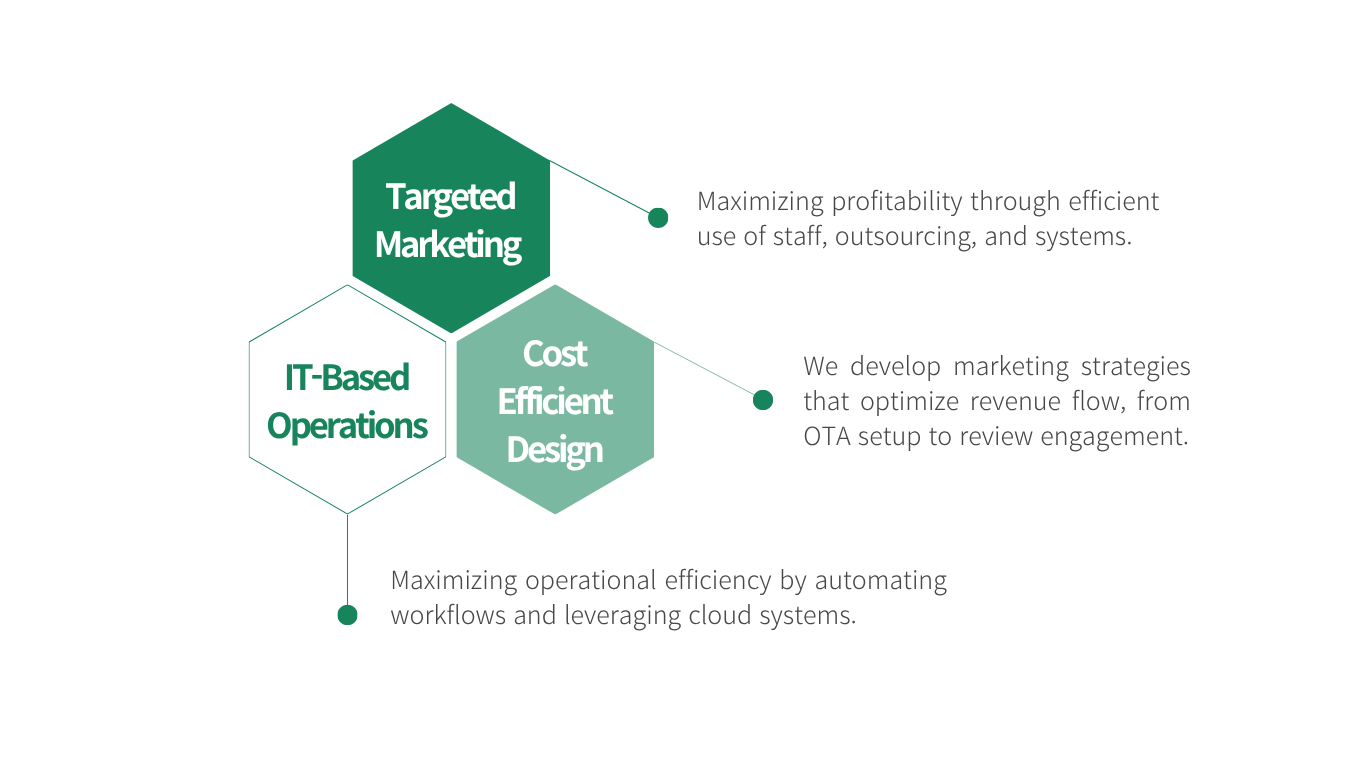 Targeted Marketing

Maximizing profitability through efficient use of staff, outsourcing, and systems.

IT-Based Operations

Cost Efficient Design

We develop marketing strategies that optimize revenue flow, from OTA setup to review engagement.

Maximizing operational efficiency by automating workflows and leveraging cloud systems.